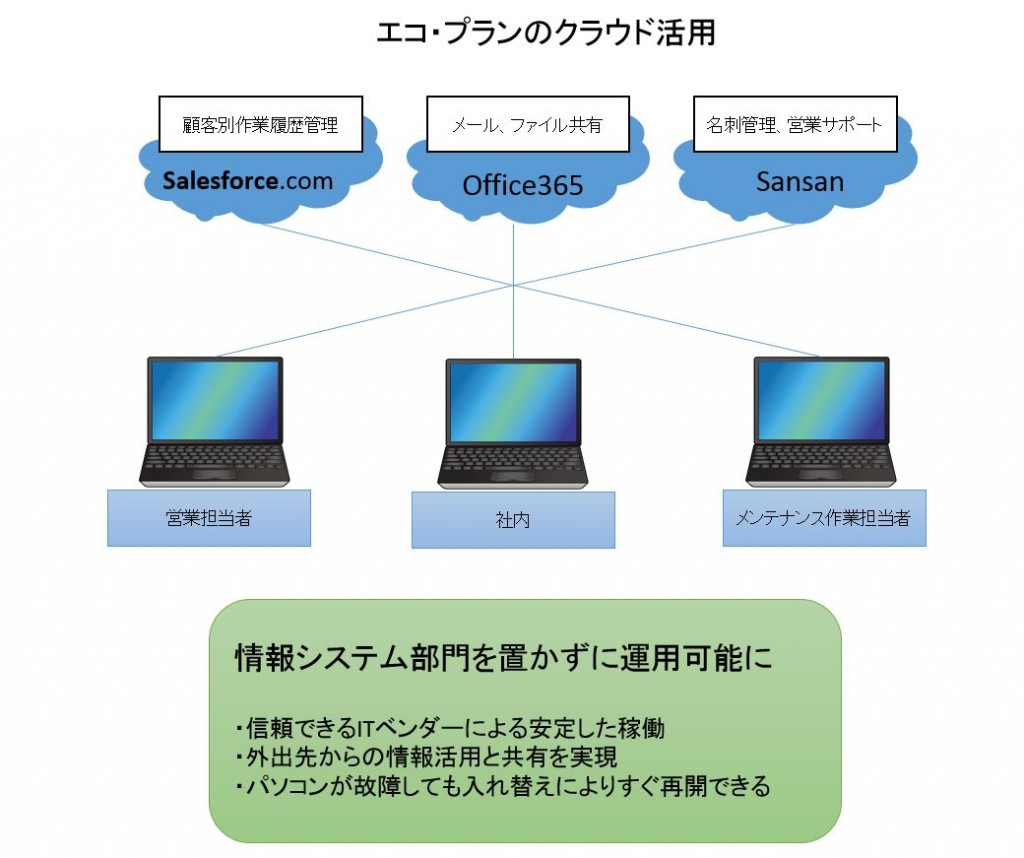 エコ・プランのクラウド活用

顧客別作業履歴管理
Salesforce.com

メール、ファイル共有
Office365

名刺管理、営業サポート
Sansan

営業担当者

社内

メンテナンス作業担当者

情報システム部門を置かずに運用可能に

・信頼できるITベンダーによる安定した稼働
・外出先からの情報活用と共有を実現
・パソコンが故障しても入れ替えによりすぐ再開できる